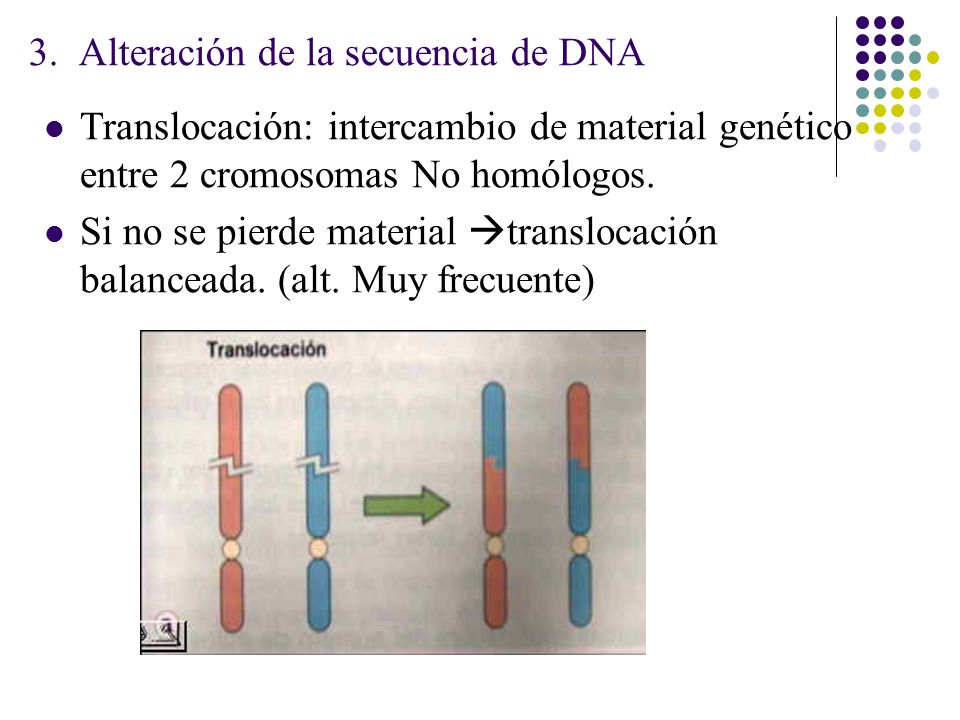 3. Alteración de la secuencia de DNA

- Translocación: intercambio de material genético entre 2 cromosomas No homólogos.
- Si no se pierde material →translocación balanceada. (alt. Muy frecuente)

Translocación